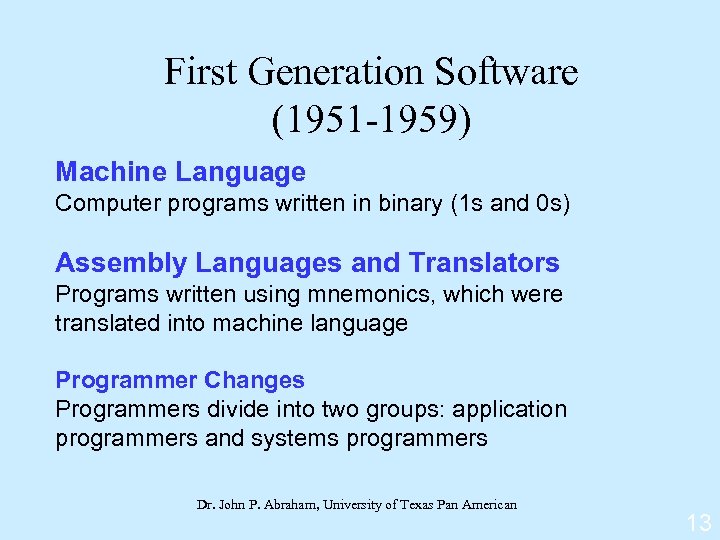 First Generation Software
(1951-1959)

Machine Language
Computer programs written in binary (1s and 0s)

Assembly Languages and Translators
Programs written using mnemonics, which were translated into machine language

Programmer Changes
Programmers divide into two groups: application programmers and systems programmers

Dr. John P. Abraham, University of Texas Pan American

13